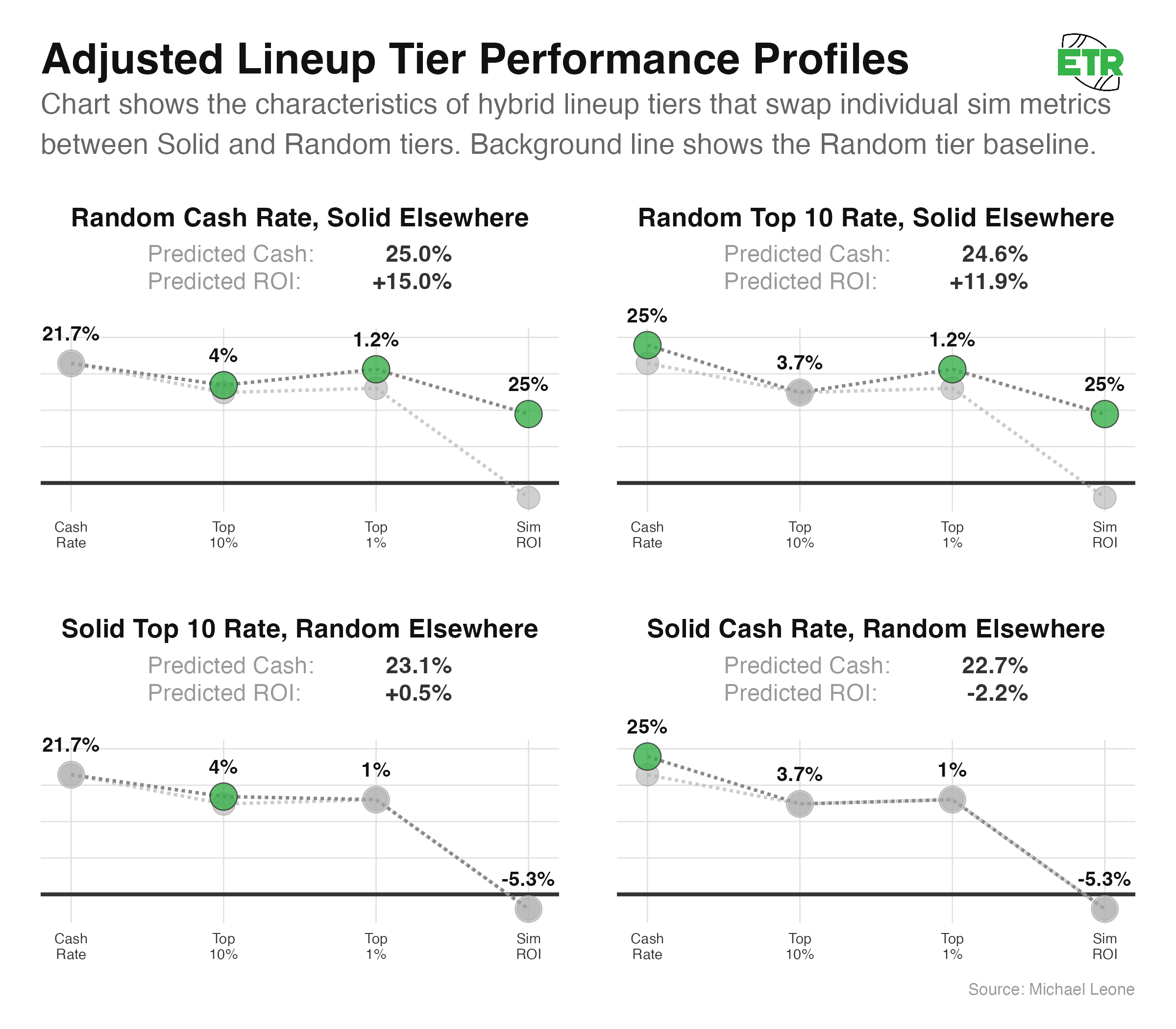 Adjusted Lineup Tier Performance Profiles

ETR

Chart shows the characteristics of hybrid lineup tiers that swap individual sim metrics between Solid and Random tiers. Background line shows the Random tier baseline.

Random Cash Rate, Solid Elsewhere

Predicted Cash: 25.0%
Predicted ROI: +15.0%

21.7%
4%
1.2%
25%

Cash Rate
Top 10%
Top 1%
Sim ROI

Random Top 10 Rate, Solid Elsewhere

Predicted Cash: 24.6%
Predicted ROI: +11.9%

25%
3.7%
1.2%
25%

Cash Rate
Top 10%
Top 1%
Sim ROI

Solid Top 10 Rate, Random Elsewhere

Predicted Cash: 23.1%
Predicted ROI: +0.5%

21.7%
4%
1%
-5.3%

Cash Rate
Top 10%
Top 1%
Sim ROI

Solid Cash Rate, Random Elsewhere

Predicted Cash: 22.7%
Predicted ROI: -2.2%

25%
3.7%
1%
-5.3%

Cash Rate
Top 10%
Top 1%
Sim ROI

Source: Michael Leone